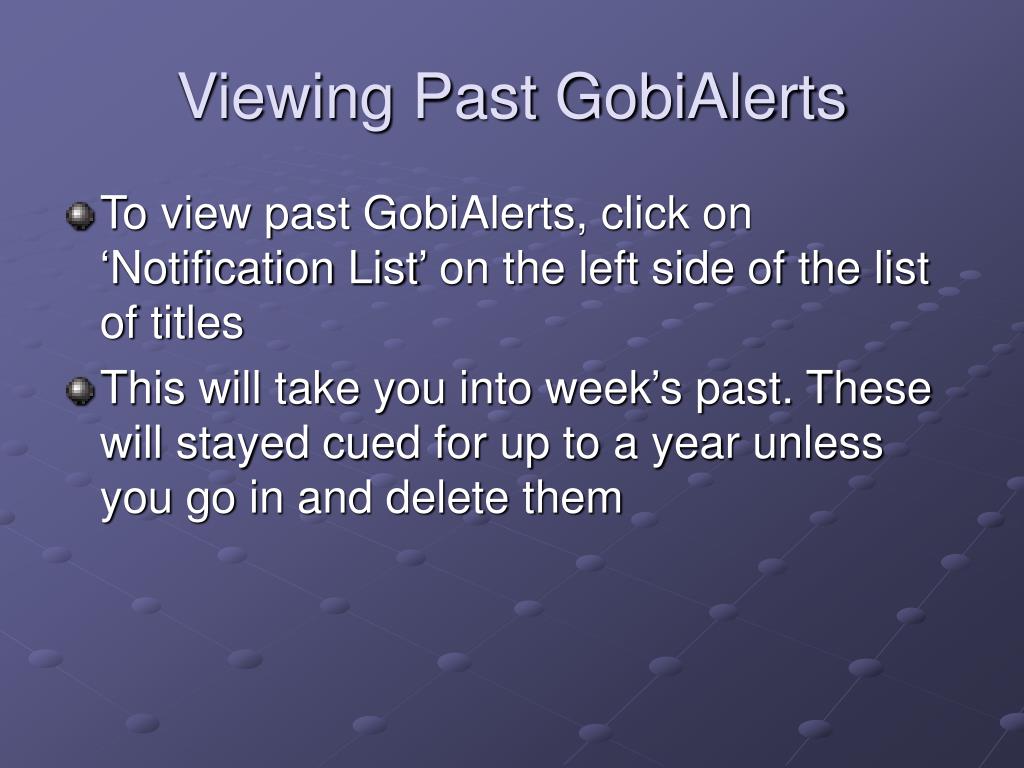 Viewing Past GobiAlerts

To view past GobiAlerts, click on ‘Notification List’ on the left side of the list of titles

This will take you into week’s past. These will stayed cued for up to a year unless you go in and delete them